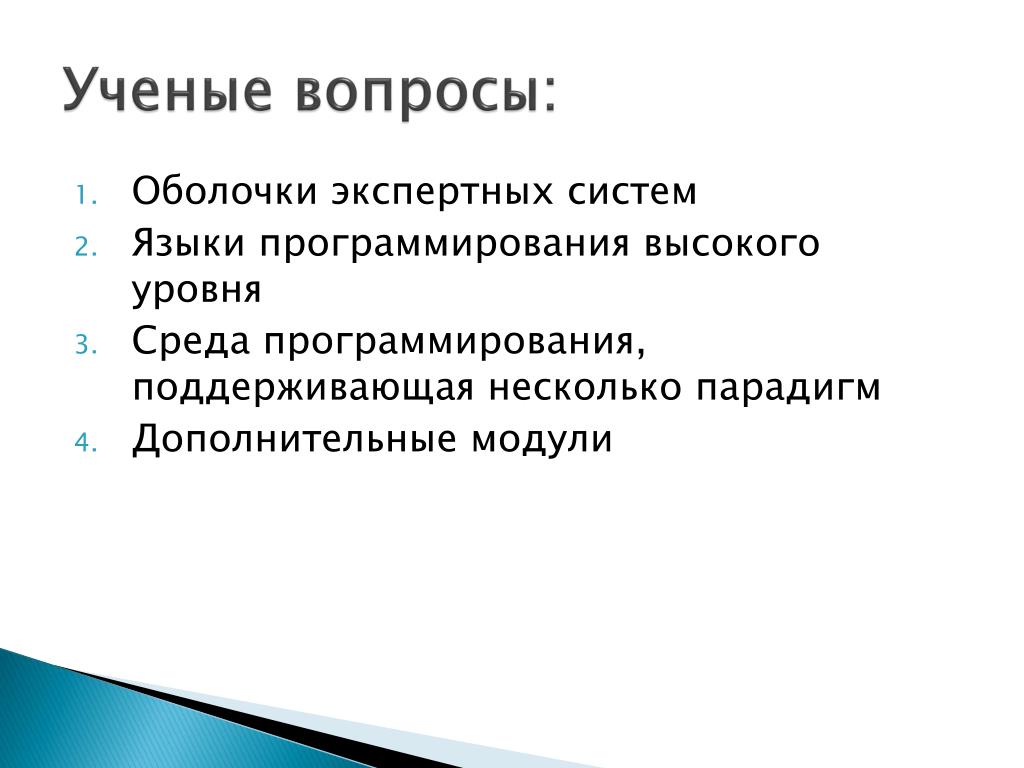 Ученые вопросы:

1. Оболочки экспертных систем
2. Языки программирования высокого уровня
3. Среда программирования, поддерживающая несколько парадигм
4. Дополнительные модули